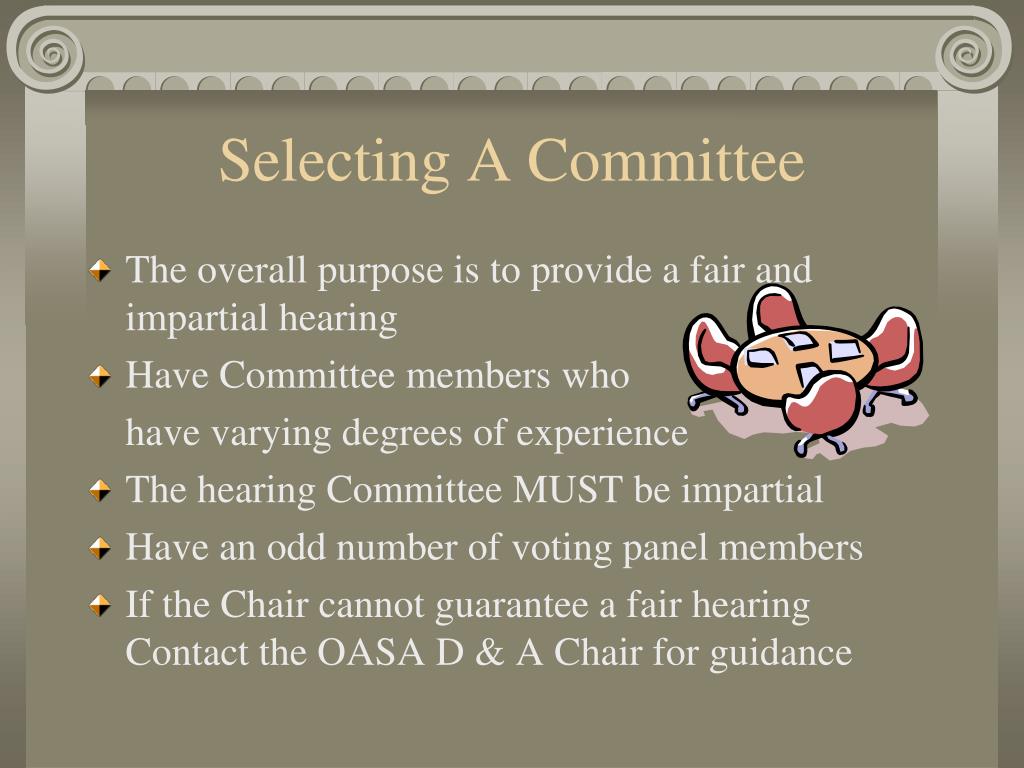 Selecting A Committee

The overall purpose is to provide a fair and impartial hearing

Have Committee members who

have varying degrees of experience

The hearing Committee MUST be impartial

Have an odd number of voting panel members

If the Chair cannot guarantee a fair hearing Contact the OASA D & A Chair for guidance